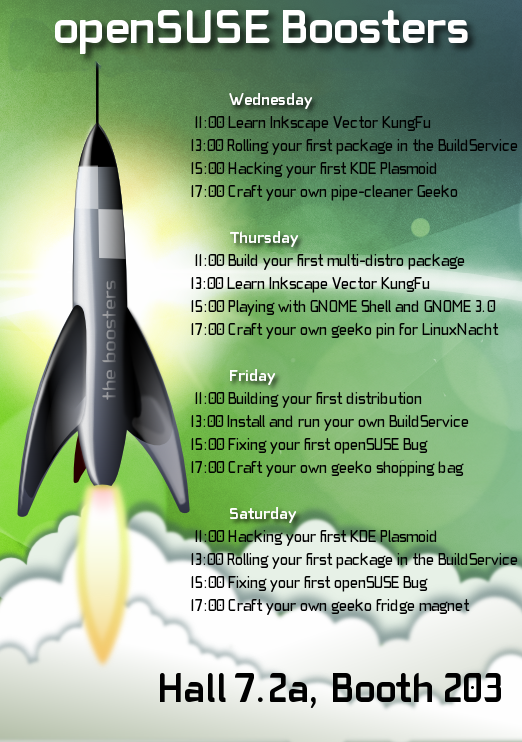 openSUSE Boosters

the boosters

Wednesday
11:00 Learn Inkscape Vector KungFu
13:00 Rolling your first package in the BuildService
15:00 Hacking your first KDE Plasmoid
17:00 Craft your own pipe-cleaner Geeko

Thursday
11:00 Build your first multi-distro package
13:00 Learn Inkscape Vector KungFu
15:00 Playing with GNOME Shell and GNOME 3.0
17:00 Craft your own geeko pin for LinuxNacht

Friday
11:00 Building your first distribution
13:00 Install and run your own BuildService
15:00 Fixing your first openSUSE Bug
17:00 Craft your own geeko shopping bag

Saturday
11:00 Hacking your first KDE Plasmoid
13:00 Rolling your first package in the BuildService
15:00 Fixing your first openSUSE Bug
17:00 Craft your own geeko fridge magnet

Hall 7.2a, Booth 203